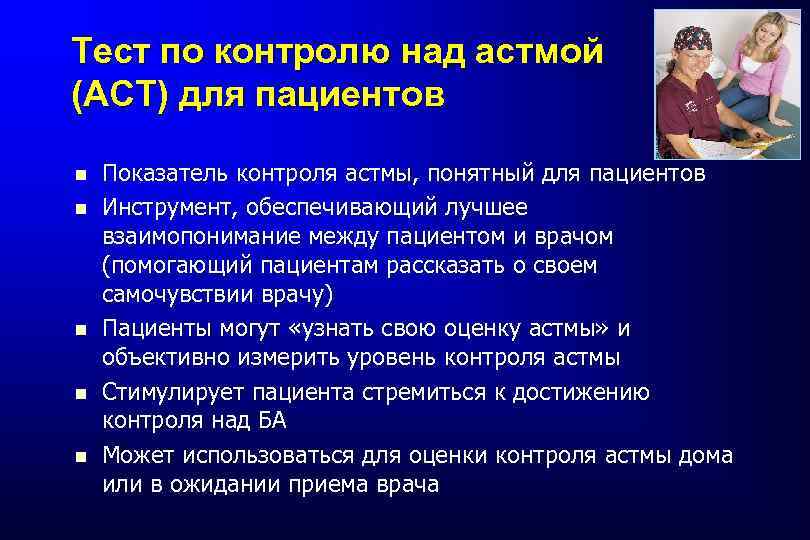 Тест по контролю над астмой (АСТ) для пациентов

- Показатель контроля астмы, понятный для пациентов
- Инструмент, обеспечивающий лучшее взаимопонимание между пациентом и врачом (помогающий пациентам рассказать о своем самочувствии врачу)
- Пациенты могут «узнать свою оценку астмы» и объективно измерить уровень контроля астмы
- Стимулирует пациента стремиться к достижению контроля над БА
- Может использоваться для оценки контроля астмы дома или в ожидании приема врача